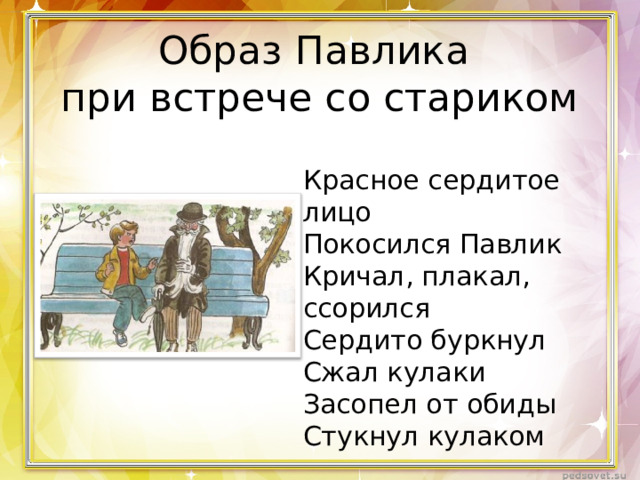 Образ Павлика при встрече со стариком

Красное сердитое лицо
Покосился Павлик
Кричал, плакал, ссорился
Сердито буркнул
Сжал кулаки
Засопел от обиды
Стукнул кулаком

pedsovet.su